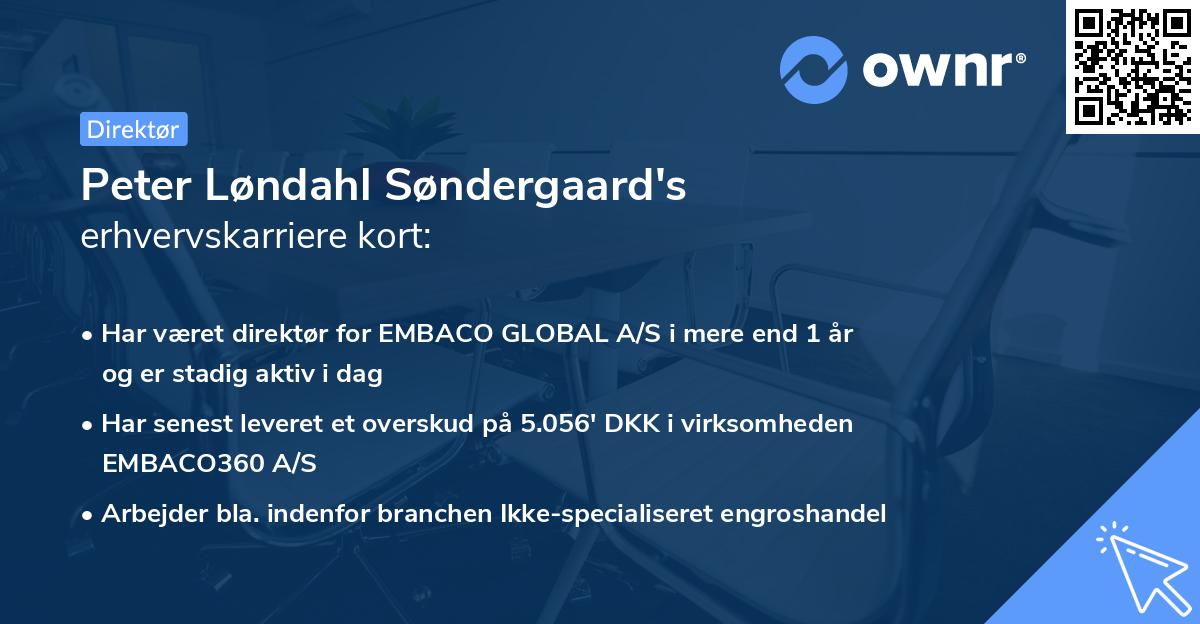 ownr®

Direktør

Peter Løndahl Søndergaard's erhvervskarriere kort:

• Har været direktør for EMBACO GLOBAL A/S i mere end 1 år og er stadig aktiv i dag

• Har senest leveret et overskud på 5.056' DKK i virksomheden EMBACO360 A/S

• Arbejder bla. indenfor branchen Ikke-specialiseret engroshandel